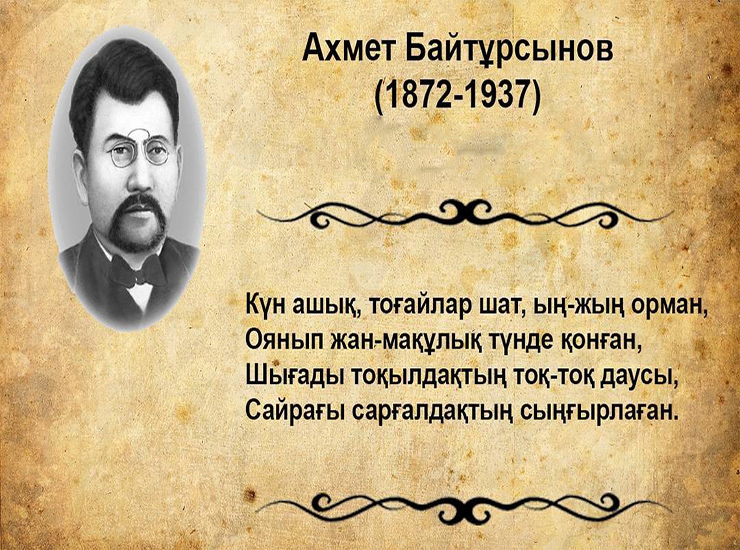 Ахмет Байтұрсынов
(1872-1937)

Күн ашық, тоғайлар шат, ың-жың орман,
Оянып жан-мақұлық түнде қонған,
Шығады тоқылдақтың тоқ-тоқ даусы,
Сайрағы сарғалдақтың сыңғырлаған.